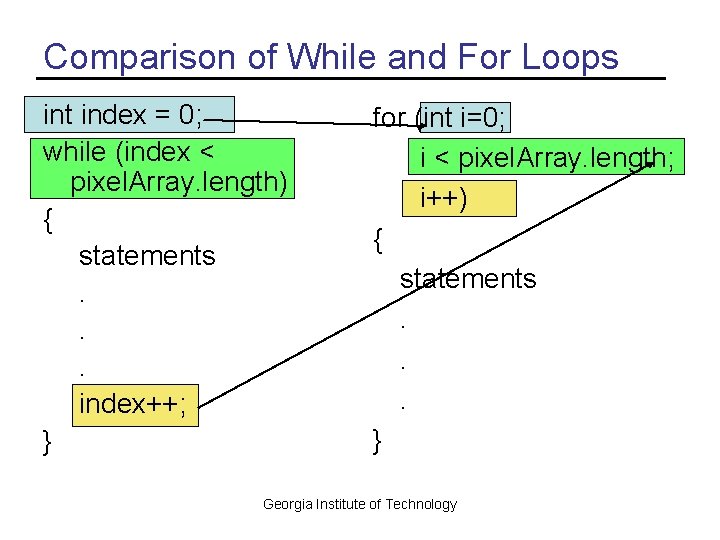 Comparison of While and For Loops

int index = 0;
while (index < pixelArray.length)
{
statements
.
.
.
index++;
}

for (int i=0;
i < pixelArray.length;
i++)
{
statements
.
.
.
}

Georgia Institute of Technology